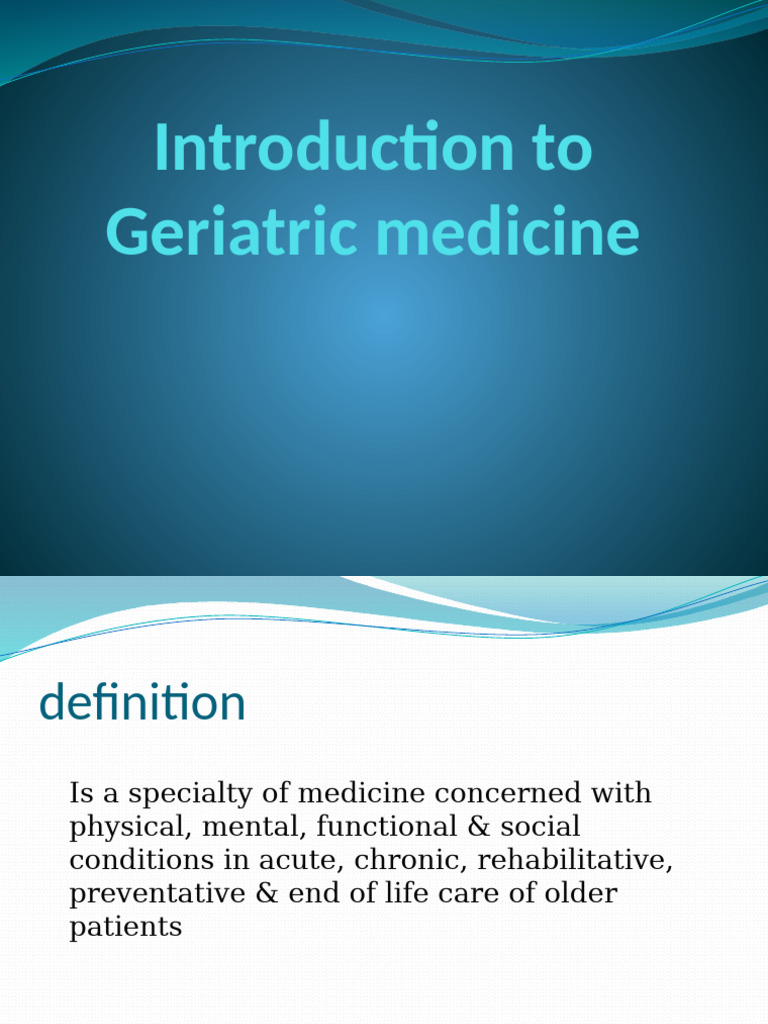 Introduction to Geriatric medicine

definition

Is a specialty of medicine concerned with physical, mental, functional & social conditions in acute, chronic, rehabilitative, preventative & end of life care of older patients